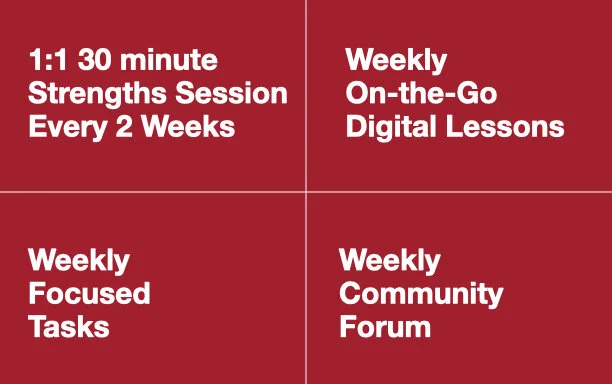 1:1 30 minute Strengths Session Every 2 Weeks

Weekly On-the-Go Digital Lessons

Weekly Focused Tasks

Weekly Community Forum